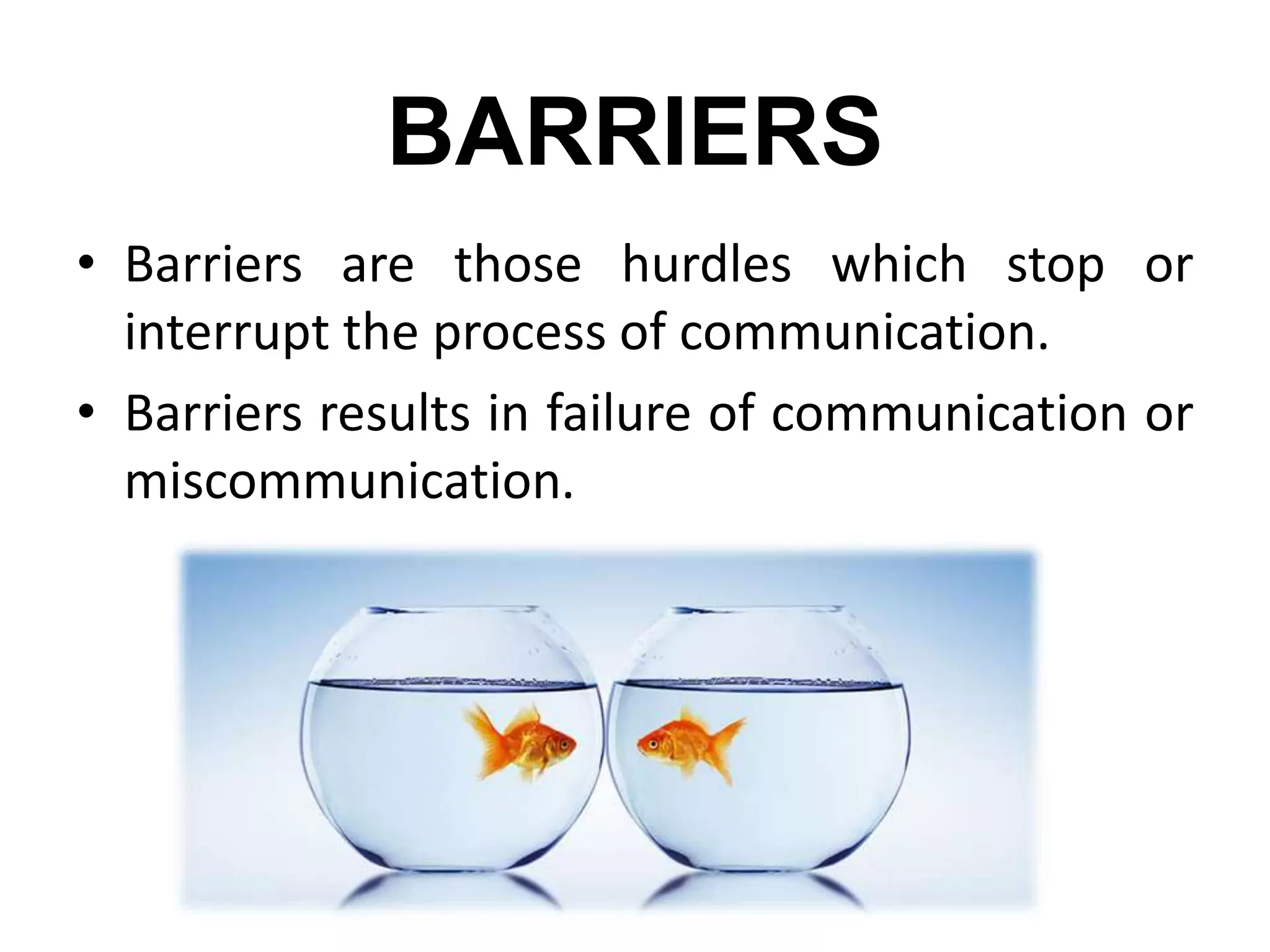 BARRIERS

• Barriers are those hurdles which stop or interrupt the process of communication.

• Barriers results in failure of communication or miscommunication.